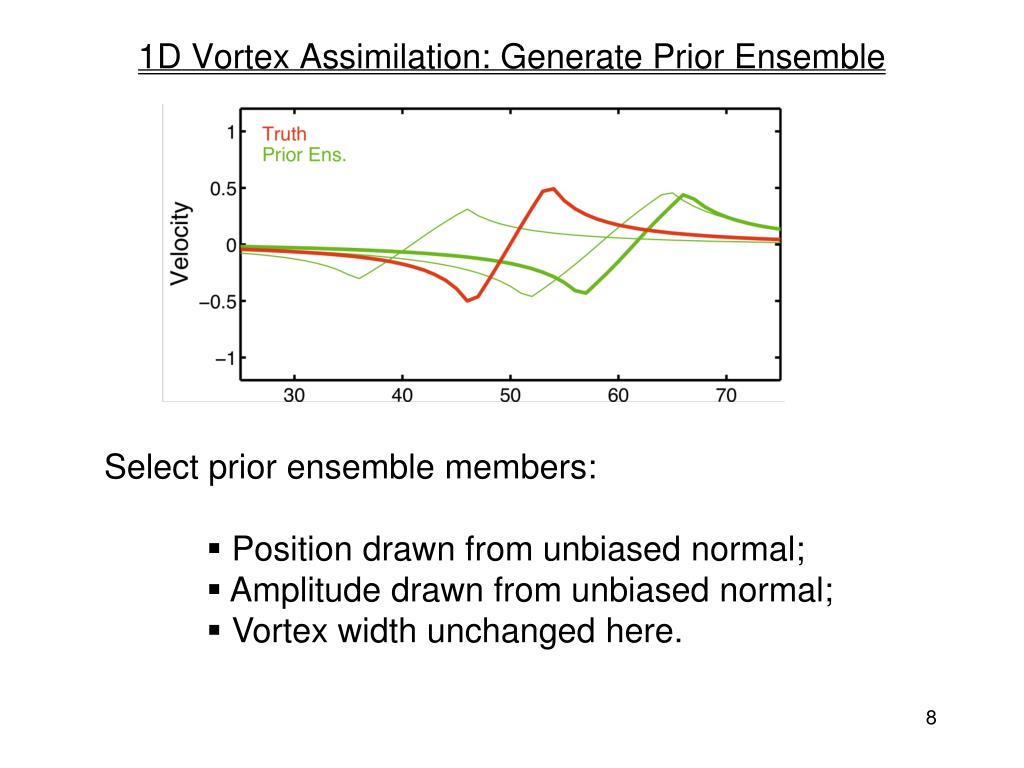 1D Vortex Assimilation: Generate Prior Ensemble

Truth
Prior Ens.

Velocity

1
0.5
0
−0.5
−1

30 40 50 60 70

Select prior ensemble members:

▪ Position drawn from unbiased normal;
▪ Amplitude drawn from unbiased normal;
▪ Vortex width unchanged here.

8